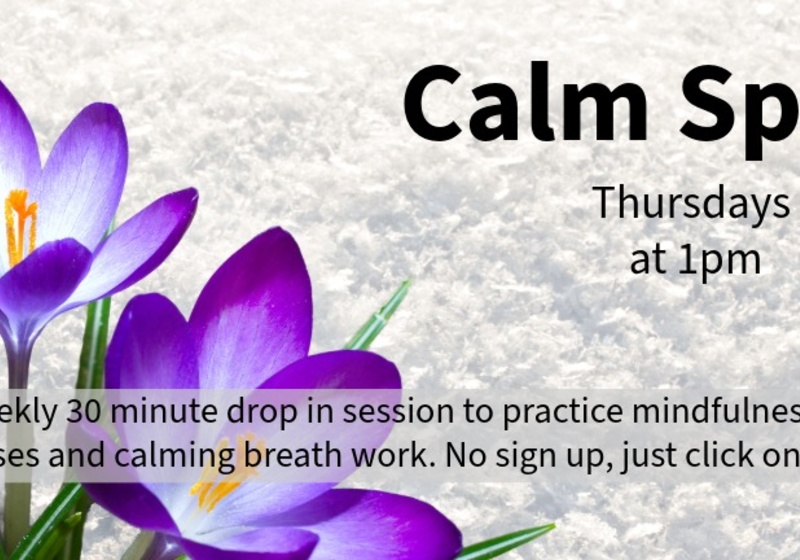 Calm Sp

Thursdays
at 1pm

ekly 30 minute drop in session to practice mindfulnes
ses and calming breath work. No sign up, just click on